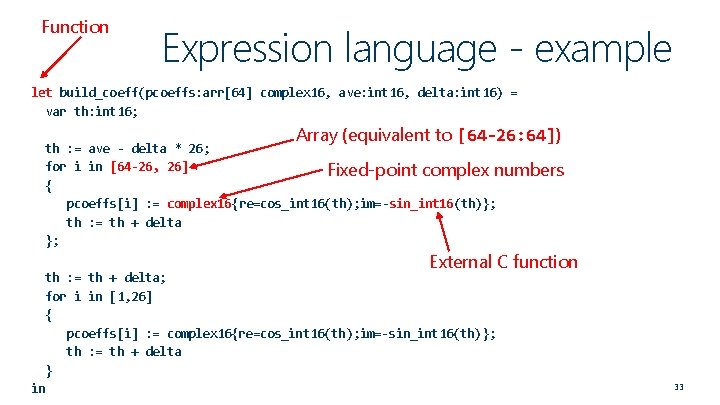 Function

Expression language - example

let build_coeff(pcoeffs:arr[64] complex16, ave:int16, delta:int16) =
  var th:int16;

  th := ave - delta * 26;
  for i in [64-26, 26]
  {
    pcoeffs[i] := complex16{re=cos_int16(th);im=-sin_int16(th)};
    th := th + delta
  };

  th := th + delta;
  for i in [1,26]
  {
    pcoeffs[i] := complex16{re=cos_int16(th);im=-sin_int16(th)};
    th := th + delta
  }
in

Array (equivalent to [64-26:64])

Fixed-point complex numbers

External C function

33